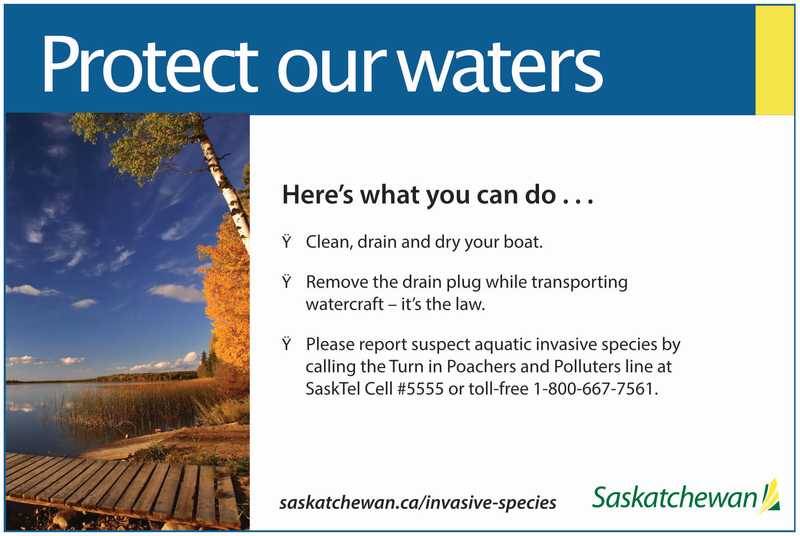 Protect our waters

Here's what you can do . . .

Ÿ Clean, drain and dry your boat.

Ÿ Remove the drain plug while transporting watercraft – it's the law.

Ÿ Please report suspect aquatic invasive species by calling the Turn in Poachers and Polluters line at SaskTel Cell #5555 or toll-free 1-800-667-7561.

saskatchewan.ca/invasive-species

Saskatchewan